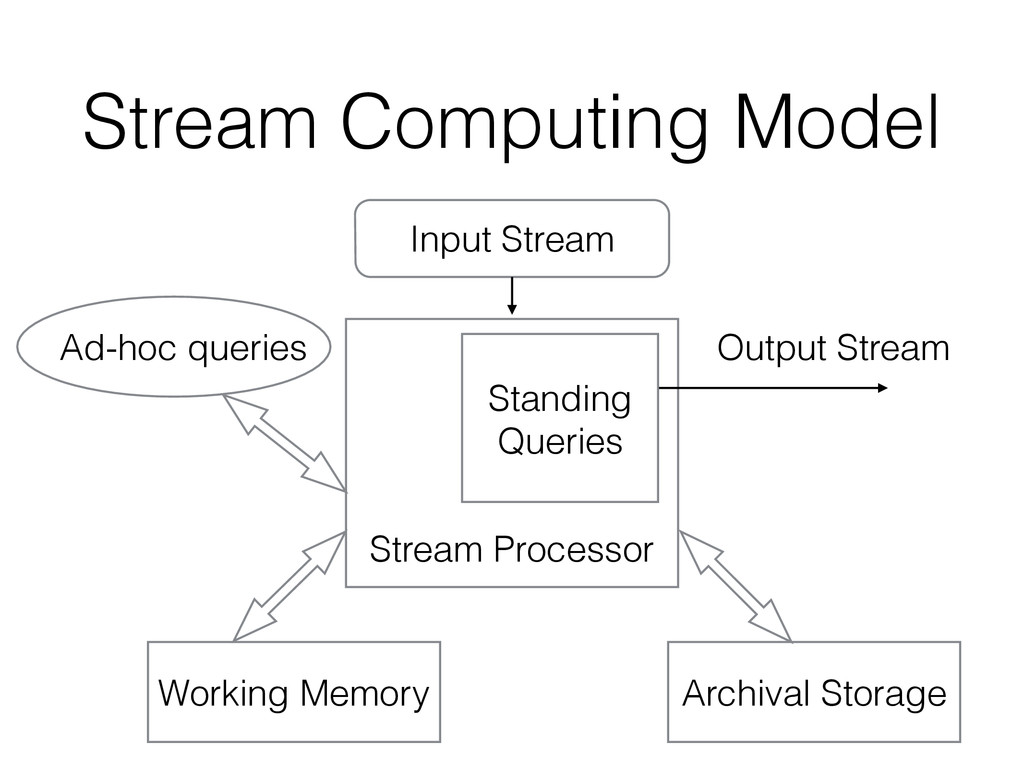 Stream Computing Model

Input Stream

Ad-hoc queries

Standing Queries

Output Stream

Stream Processor

Working Memory

Archival Storage